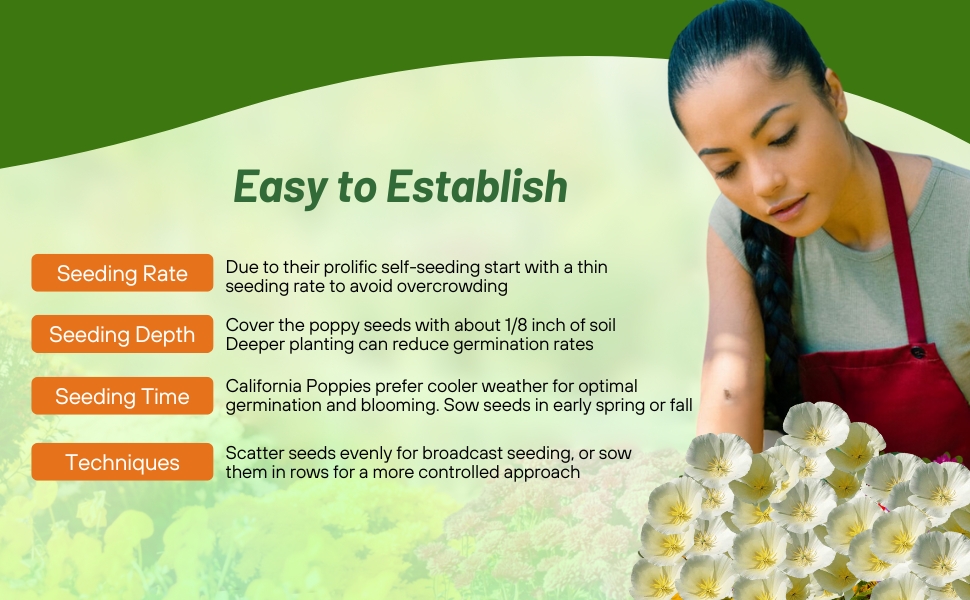 Easy to Establish

Seeding Rate
Due to their prolific self-seeding start with a thin seeding rate to avoid overcrowding

Seeding Depth
Cover the poppy seeds with about 1/8 inch of soil
Deeper planting can reduce germination rates

Seeding Time
California Poppies prefer cooler weather for optimal germination and blooming. Sow seeds in early spring or fall

Techniques
Scatter seeds evenly for broadcast seeding, or sow them in rows for a more controlled approach